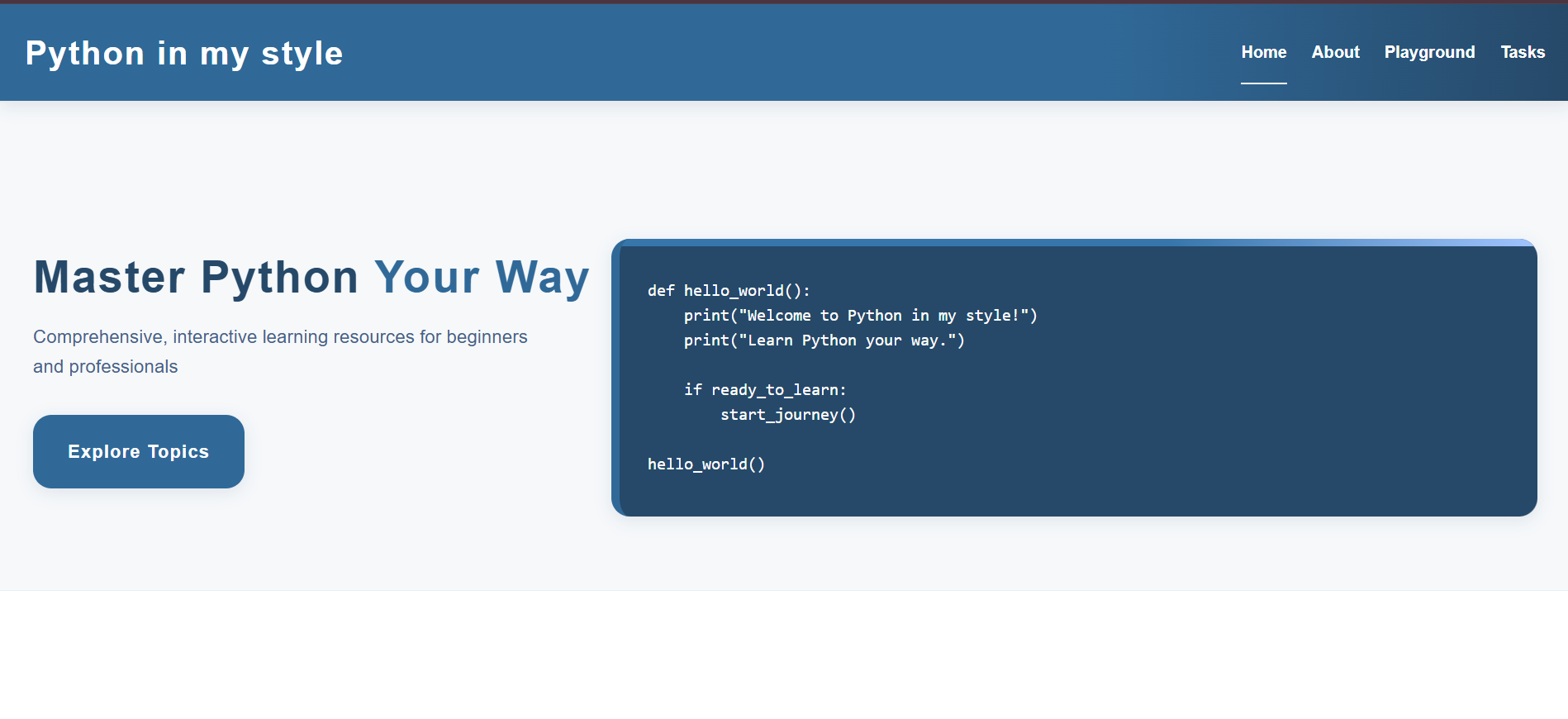 Python in my style

Home About Playground Tasks

Master Python Your Way

Comprehensive, interactive learning resources for beginners and professionals

Explore Topics

def hello_world():
    print("Welcome to Python in my style!")
    print("Learn Python your way.")

    if ready_to_learn:
        start_journey()

hello_world()